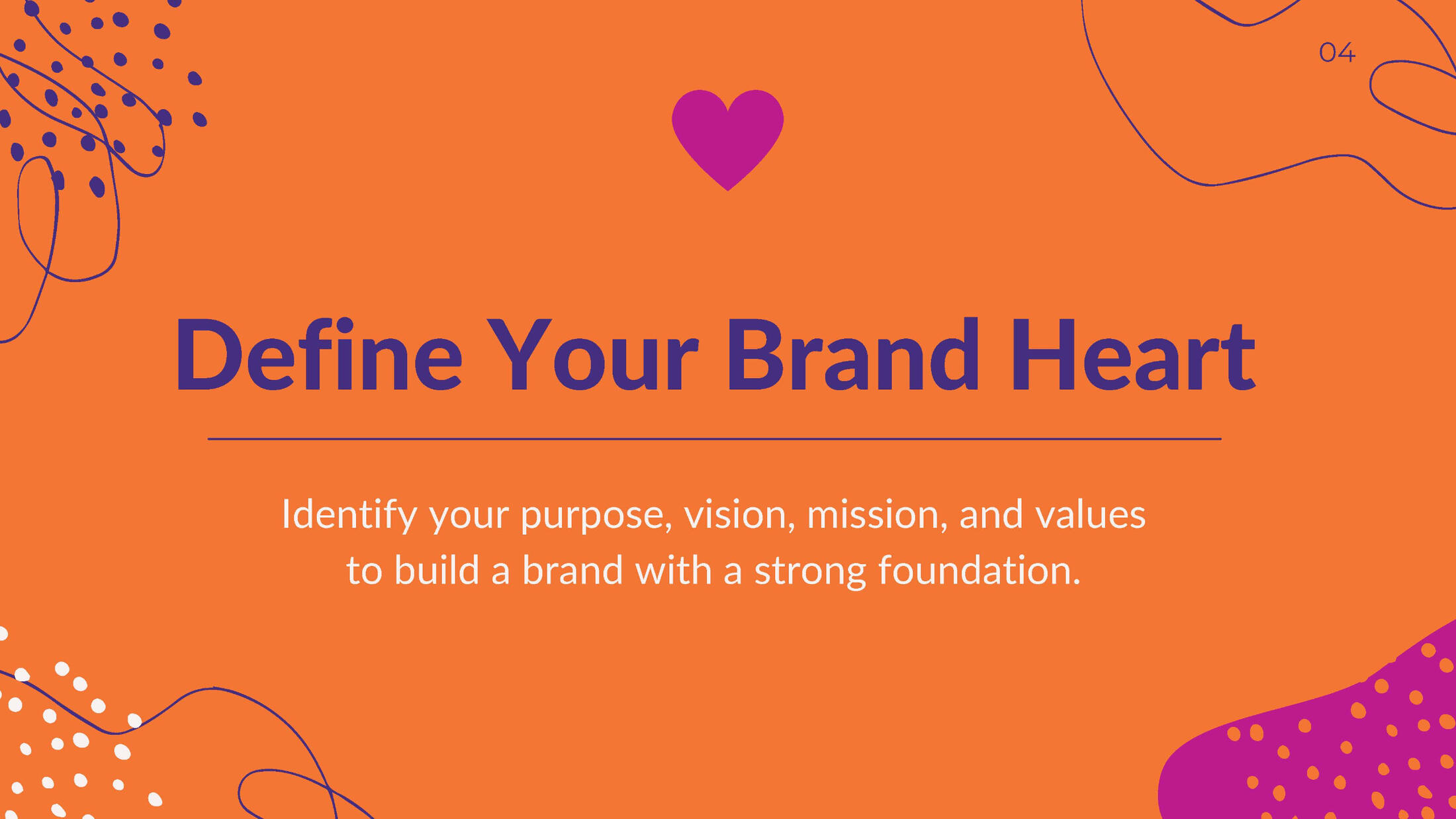 04

Define Your Brand Heart

Identify your purpose, vision, mission, and values to build a brand with a strong foundation.